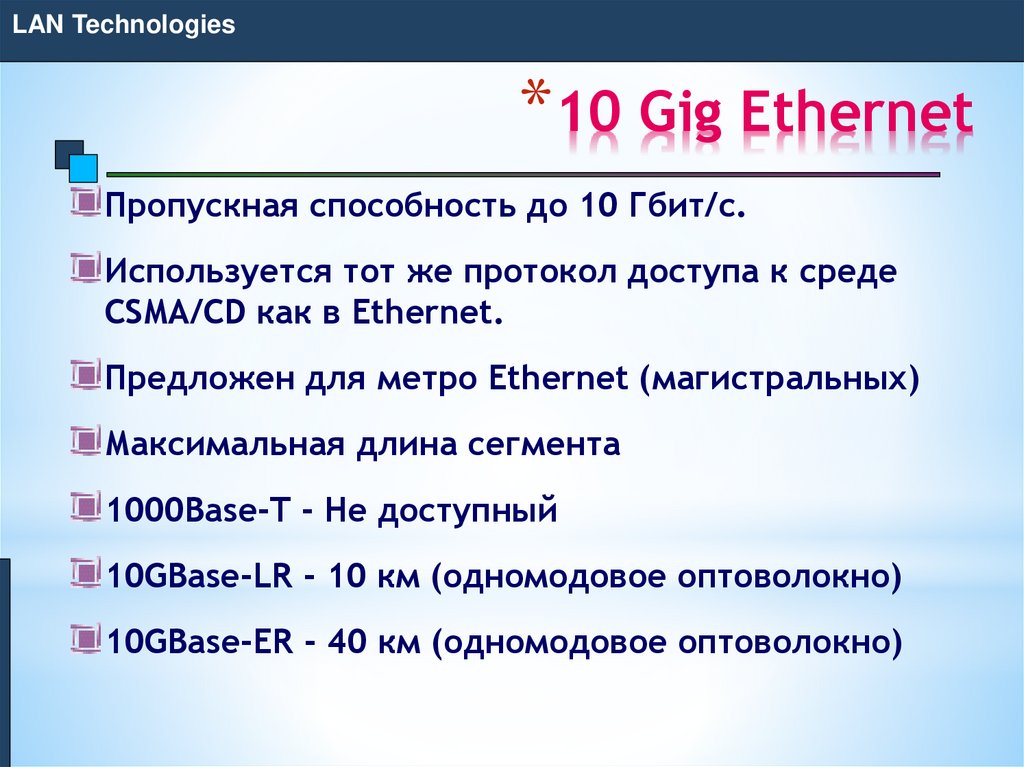 LAN Technologies

*10 Gig Ethernet

Пропускная способность до 10 Гбит/с.

Используется тот же протокол доступа к среде CSMA/CD как в Ethernet.

Предложен для метро Ethernet (магистральных)

Максимальная длина сегмента

1000Base-T - Не доступный

10GBase-LR - 10 км (одномодовое оптоволокно)

10GBase-ER - 40 км (одномодовое оптоволокно)